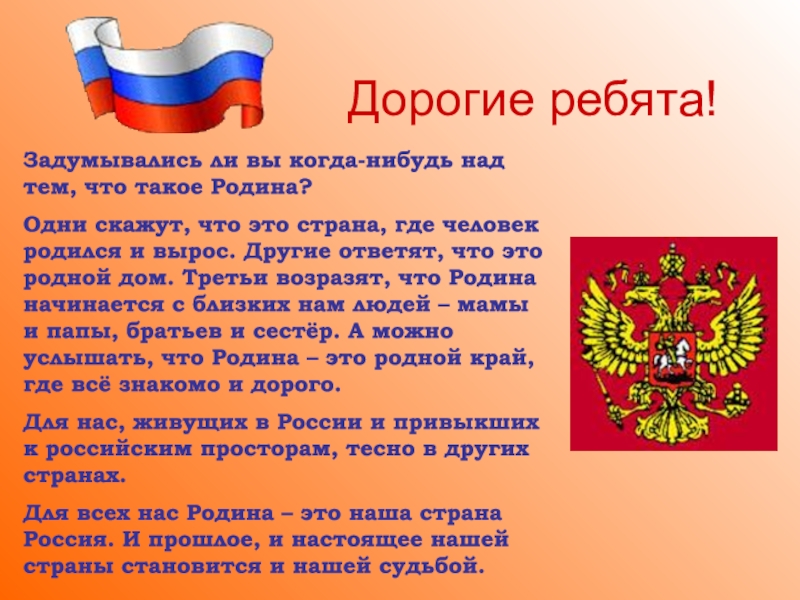 Дорогие ребята!

Задумывались ли вы когда-нибудь над тем, что такое Родина?

Одни скажут, что это страна, где человек родился и вырос. Другие ответят, что это родной дом. Третьи возразят, что Родина начинается с близких нам людей – мамы и папы, братьев и сестёр. А можно услышать, что Родина – это родной край, где всё знакомо и дорого.

Для нас, живущих в России и привыкших к российским просторам, тесно в других странах.

Для всех нас Родина – это наша страна Россия. И прошлое, и настоящее нашей страны становится и нашей судьбой.